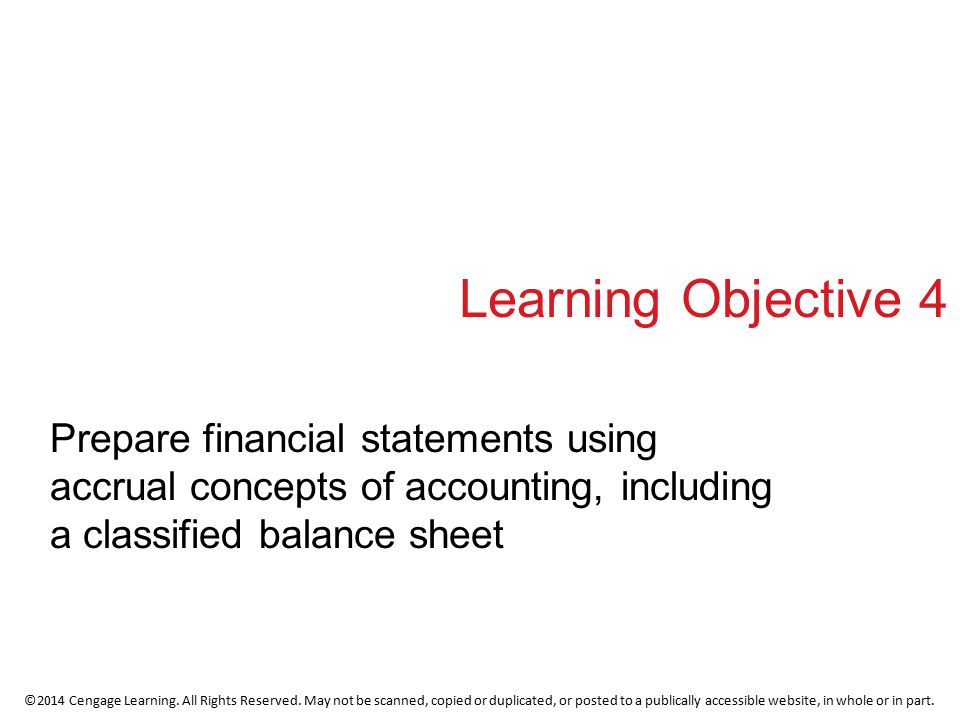 Learning Objective 4

Prepare financial statements using accrual concepts of accounting, including a classified balance sheet

©2014 Cengage Learning. All Rights Reserved. May not be scanned, copied or duplicated, or posted to a publically accessible website, in whole or in part.